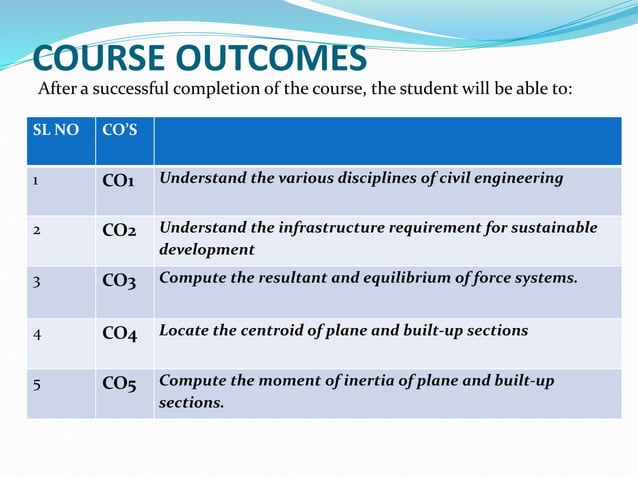 COURSE OUTCOMES

After a successful completion of the course, the student will be able to:

| SL NO | CO'S | |
|---|---|---|
| 1 | CO1 | Understand the various disciplines of civil engineering |
| 2 | CO2 | Understand the infrastructure requirement for sustainable development |
| 3 | CO3 | Compute the resultant and equilibrium of force systems. |
| 4 | CO4 | Locate the centroid of plane and built-up sections |
| 5 | CO5 | Compute the moment of inertia of plane and built-up sections. |